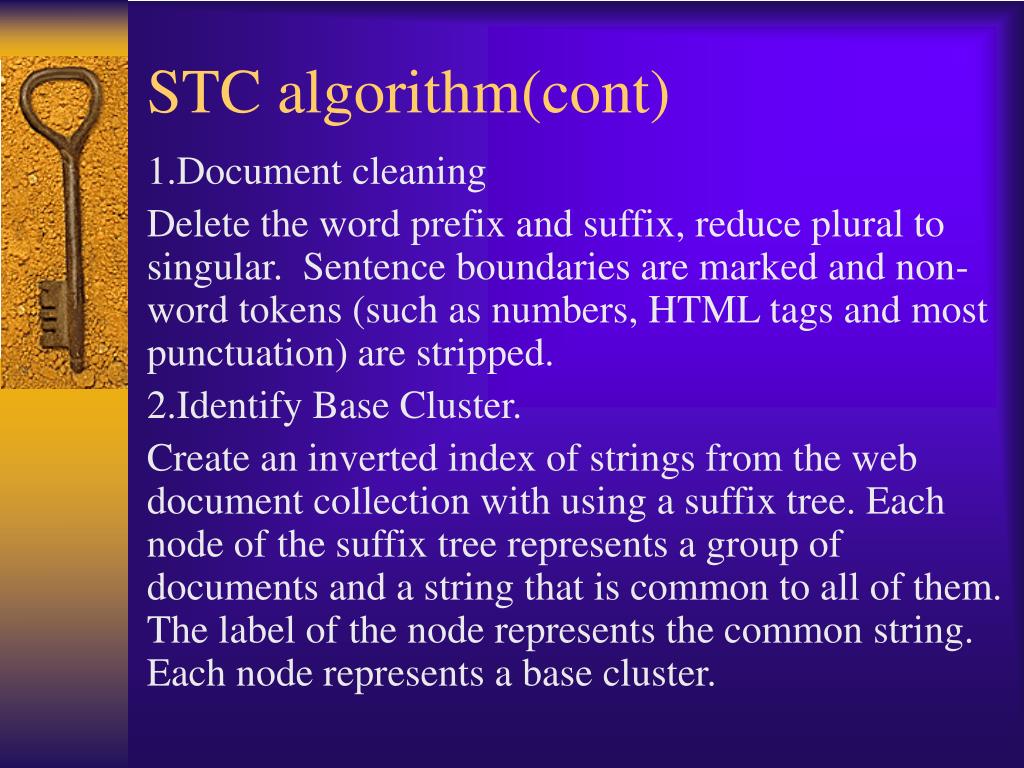 STC algorithm(cont)

1.Document cleaning

Delete the word prefix and suffix, reduce plural to singular. Sentence boundaries are marked and non-word tokens (such as numbers, HTML tags and most punctuation) are stripped.

2.Identify Base Cluster.

Create an inverted index of strings from the web document collection with using a suffix tree. Each node of the suffix tree represents a group of documents and a string that is common to all of them. The label of the node represents the common string. Each node represents a base cluster.